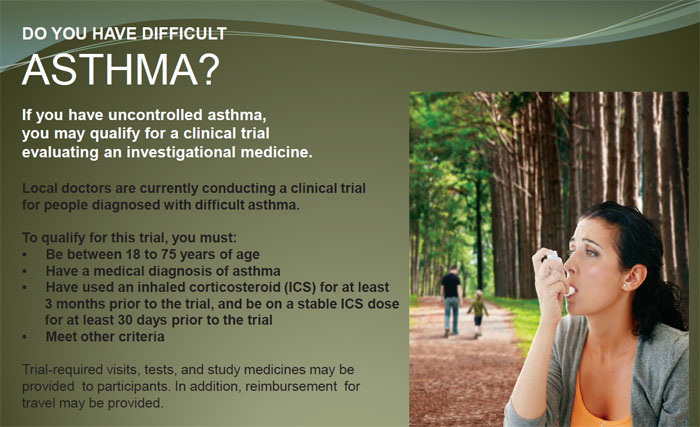 DO YOU HAVE DIFFICULT
ASTHMA?

If you have uncontrolled asthma, you may qualify for a clinical trial evaluating an investigational medicine.

Local doctors are currently conducting a clinical trial for people diagnosed with difficult asthma.

To qualify for this trial, you must:
• Be between 18 to 75 years of age
• Have a medical diagnosis of asthma
• Have used an inhaled corticosteroid (ICS) for at least 3 months prior to the trial, and be on a stable ICS dose for at least 30 days prior to the trial
• Meet other criteria

Trial-required visits, tests, and study medicines may be provided to participants. In addition, reimbursement for travel may be provided.